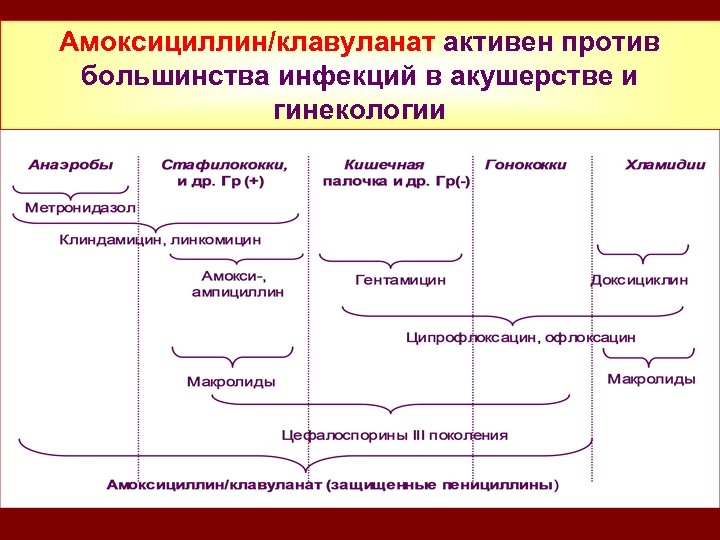 Амоксициллин/клавуланат активен против большинства инфекций в акушерстве и гинекологии

Анаэробы

Стафилококки, и др. Гр (+)

Кишечная палочка и др. Гр(-)

Гонококки

Хламидии

Метронидазол

Клиндамицин, линкомицин

Амокси-, ампициллин

Гентамицин

Доксициклин

Ципрофлоксацин, офлоксацин

Макролиды

Макролиды

Цефалоспорины III поколения

Амоксициллин/клавуланат (защищенные пенициллины)